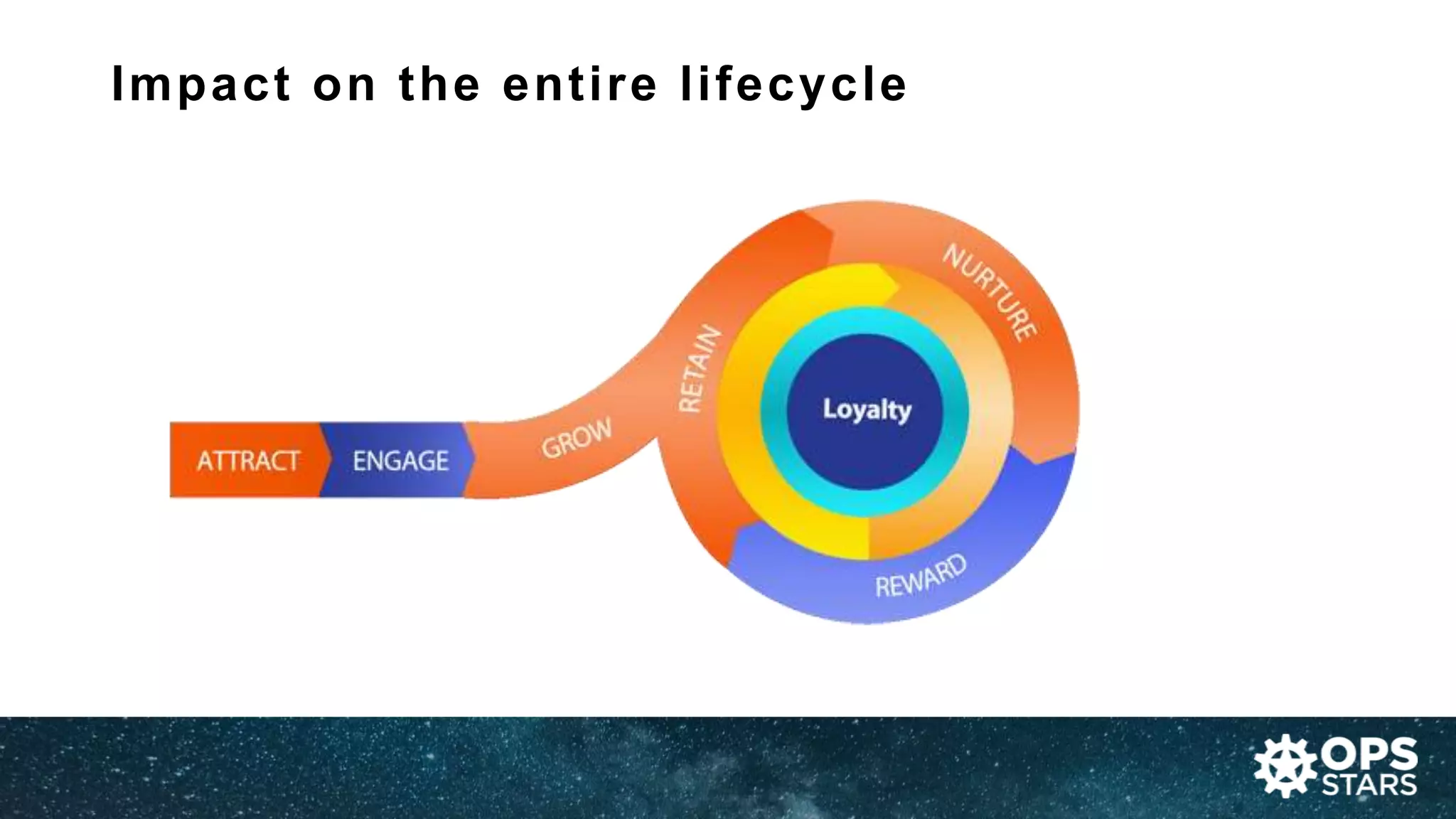 Impact on the entire lifecycle

ATTRACT ENGAGE GROW RETAIN NURTURE REWARD

Loyalty

OPS STARS